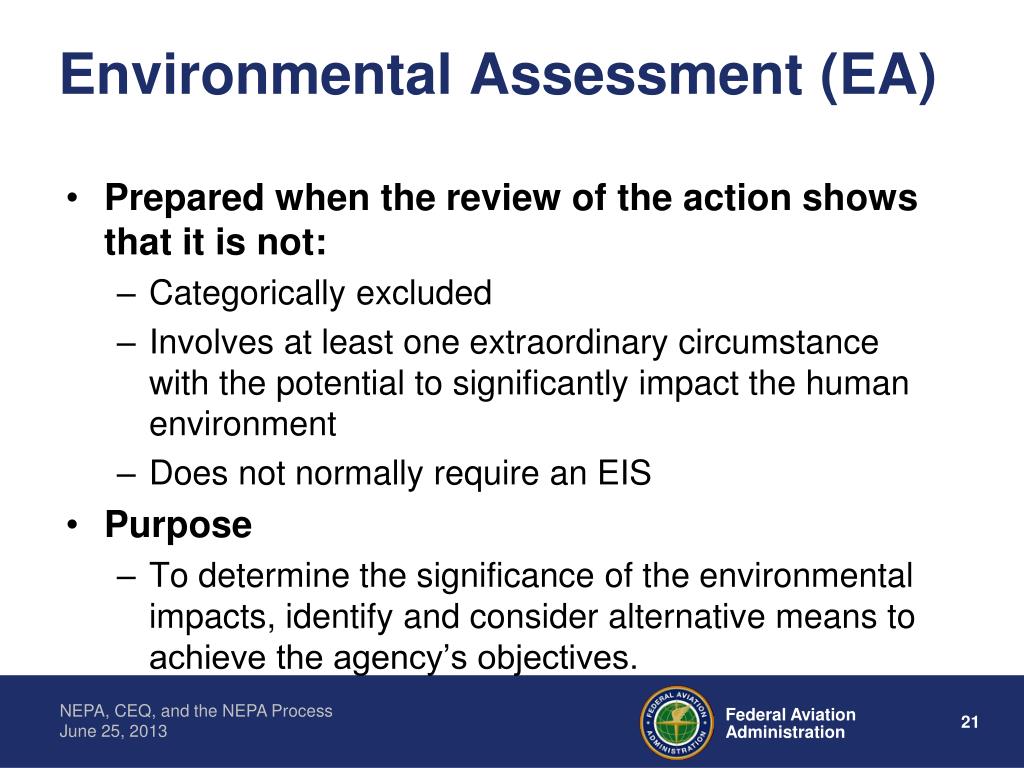 Environmental Assessment (EA)

• Prepared when the review of the action shows that it is not:
– Categorically excluded
– Involves at least one extraordinary circumstance with the potential to significantly impact the human environment
– Does not normally require an EIS
• Purpose
– To determine the significance of the environmental impacts, identify and consider alternative means to achieve the agency's objectives.

NEPA, CEQ, and the NEPA Process
June 25, 2013

FEDERAL AVIATION ADMINISTRATION

Federal Aviation Administration

21